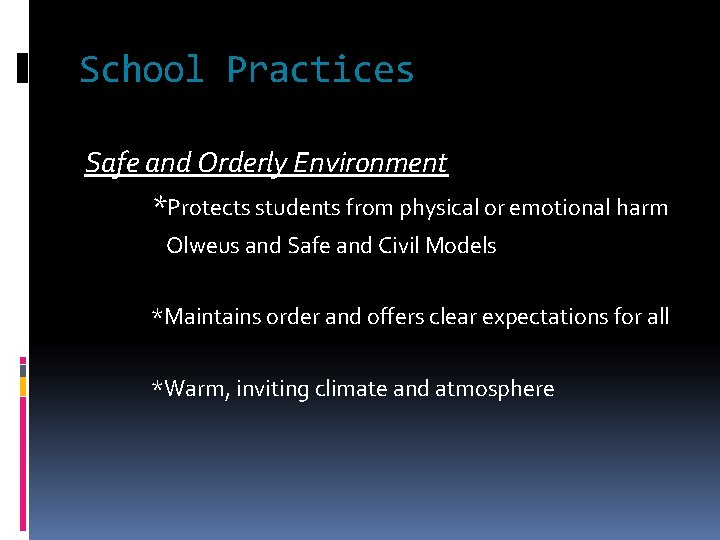 School Practices

Safe and Orderly Environment

*Protects students from physical or emotional harm
Olweus and Safe and Civil Models

*Maintains order and offers clear expectations for all

*Warm, inviting climate and atmosphere